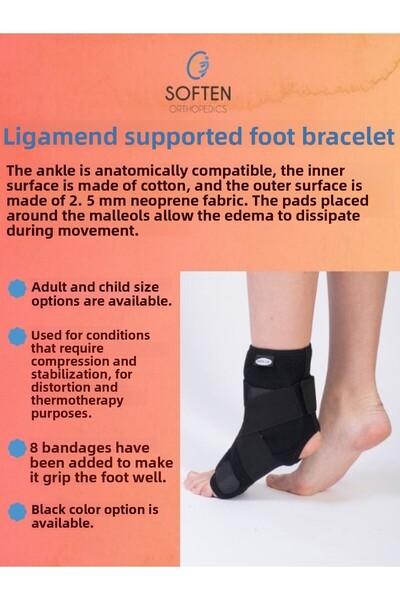 SOFTEN
ORTHOPEDICS

Ligamend supported foot bracelet

The ankle is anatomically compatible, the inner surface is made of cotton, and the outer surface is made of 2. 5 mm neoprene fabric. The pads placed around the malleols allow the edema to dissipate during movement.

Adult and child size options are available.

Used for conditions that require compression and stabilization, for distortion and thermotherapy purposes.

8 bandages have been added to make it grip the foot well.

Black color option is available.